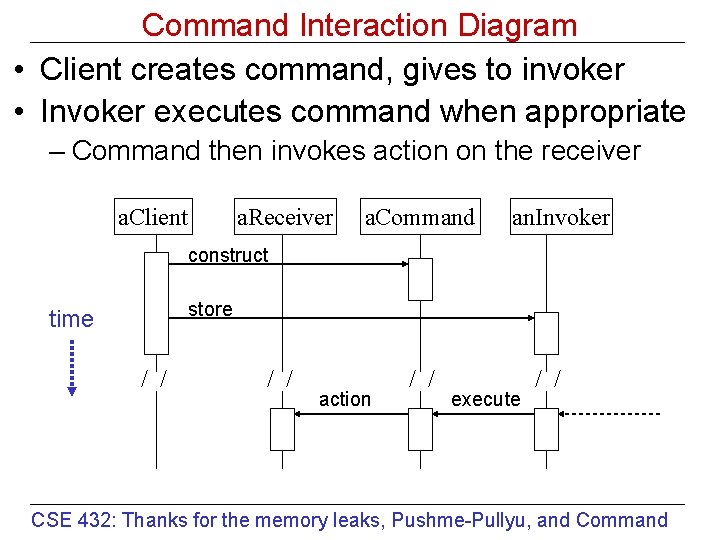 Command Interaction Diagram

• Client creates command, gives to invoker

• Invoker executes command when appropriate

– Command then invokes action on the receiver

aClient aReceiver aCommand anInvoker

construct

store

time

/ / / / / / / /

action execute

CSE 432: Thanks for the memory leaks, Pushme-Pullyu, and Command